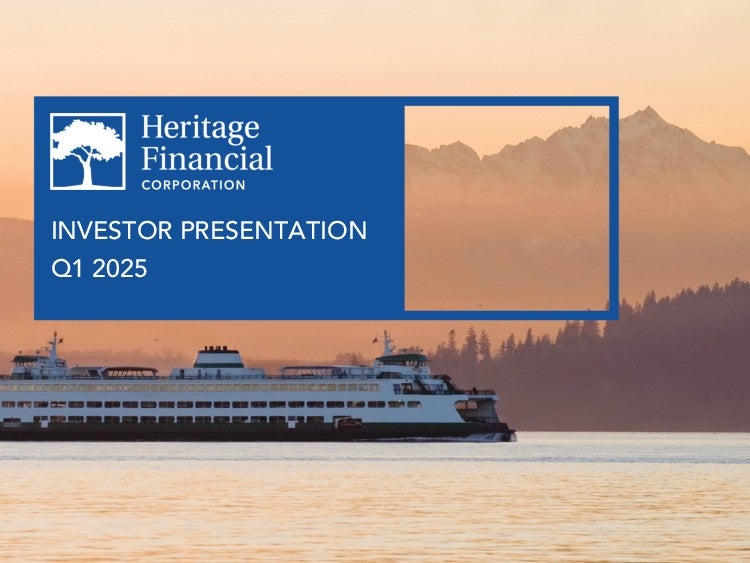 Heritage Financial CORPORATION

INVESTOR PRESENTATION
Q1 2025